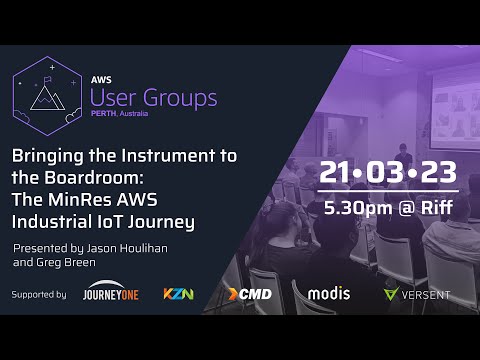 AWS
User Groups
PERTH, Australia

Bringing the Instrument to the Boardroom: The MinRes AWS Industrial IoT Journey

Presented by Jason Houlihan and Greg Breen

21•03•23
5.30pm @ Riff

Supported by JOURNEYONE KZN CMD modis VERSENT